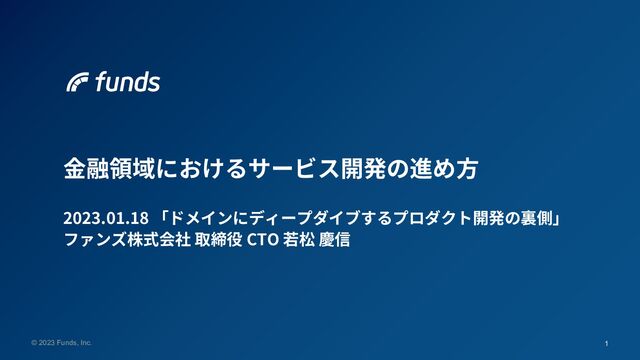 funds

金融領域におけるサービス開発の進め方

2023.01.18 「ドメインにディープダイブするプロダクト開発の裏側」
ファンズ株式会社 取締役 CTO 若松 慶信

© 2023 Funds, Inc.

1